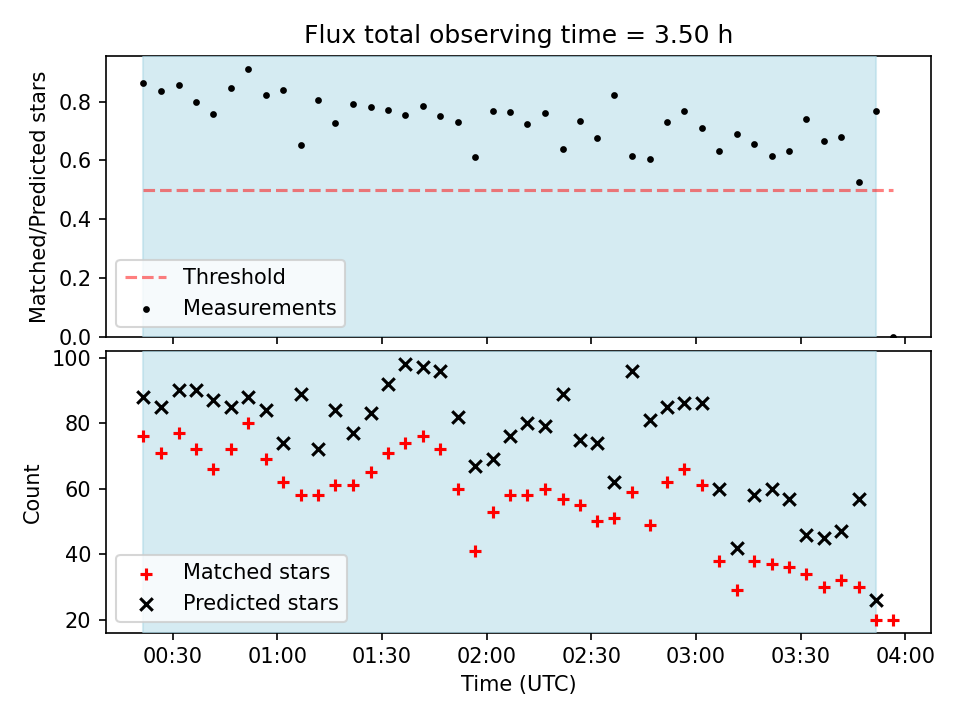 Flux total observing time = 3.50 h

Matched/Predicted stars

0.8
0.6
0.4
0.2
0.0

Threshold
Measurements

Count

100
80
60
40
20

Matched stars
Predicted stars

00:30 01:00 01:30 02:00 02:30 03:00 03:30 04:00

Time (UTC)